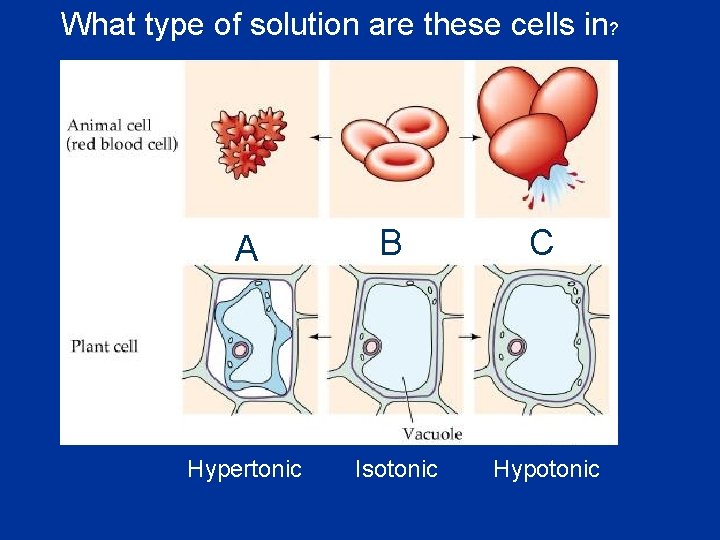 What type of solution are these cells in?

Animal cell (red blood cell)

A

B

C

Plant cell

Vacuole

Hypertonic

Isotonic

Hypotonic